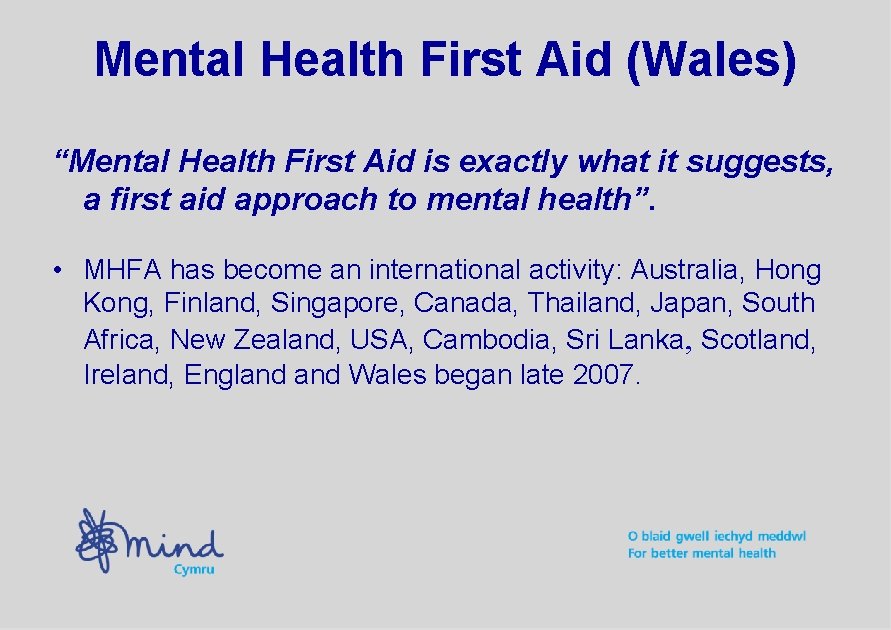 Mental Health First Aid (Wales)

“Mental Health First Aid is exactly what it suggests, a first aid approach to mental health”.

• MHFA has become an international activity: Australia, Hong Kong, Finland, Singapore, Canada, Thailand, Japan, South Africa, New Zealand, USA, Cambodia, Sri Lanka, Scotland, Ireland, England and Wales began late 2007.

mind
Cymru

O blaid gwell iechyd meddwl
For better mental health